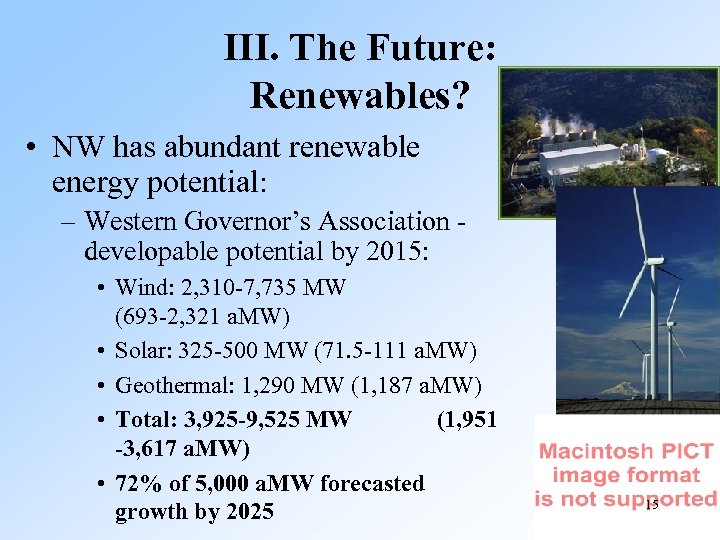 III. The Future: Renewables?

• NW has abundant renewable energy potential:

– Western Governor's Association - developable potential by 2015:

• Wind: 2,310-7,735 MW (693-2,321 aMW)

• Solar: 325-500 MW (71.5-111 aMW)

• Geothermal: 1,290 MW (1,187 aMW)

• Total: 3,925-9,525 MW (1,951 -3,617 aMW)

• 72% of 5,000 aMW forecasted growth by 2025

Macintosh PICT image format is not supported

15